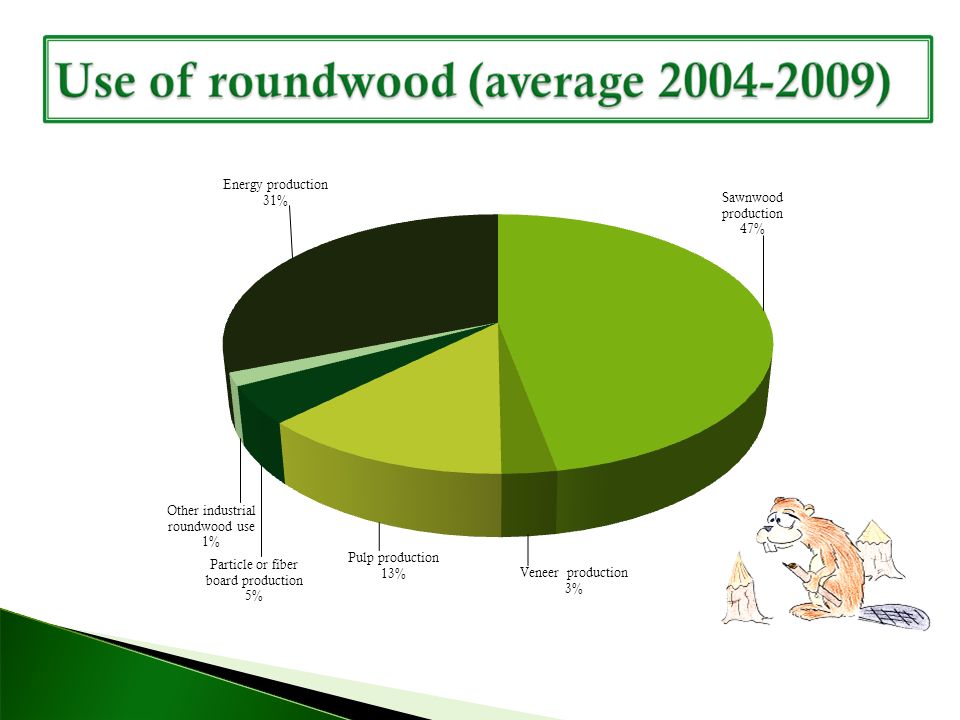 Use of roundwood (average 2004-2009)

Energy production
31%

Sawnwood production
47%

Other industrial roundwood use
1%

Particle or fiber board production
5%

Pulp production
13%

Veneer production
3%